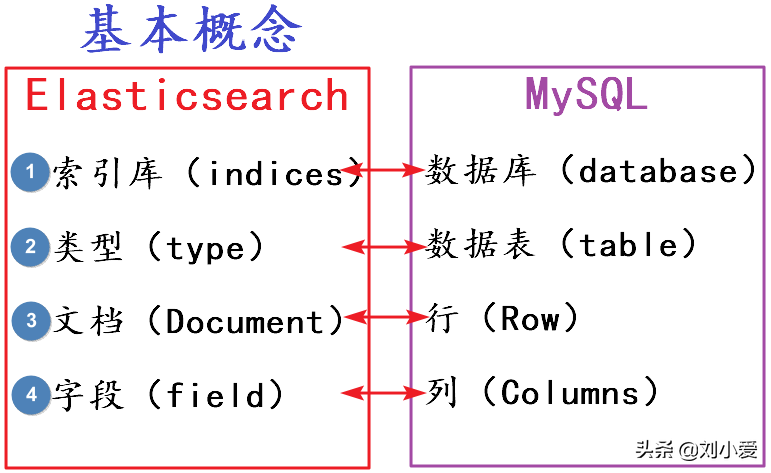 基本概念

Elasticsearch

1 索引库（indices）
2 类型（type）
3 文档（Document）
4 字段（field）

MySQL

数据库（database）
数据表（table）
行（Row）
列（Columns）

头条 @刘小爱